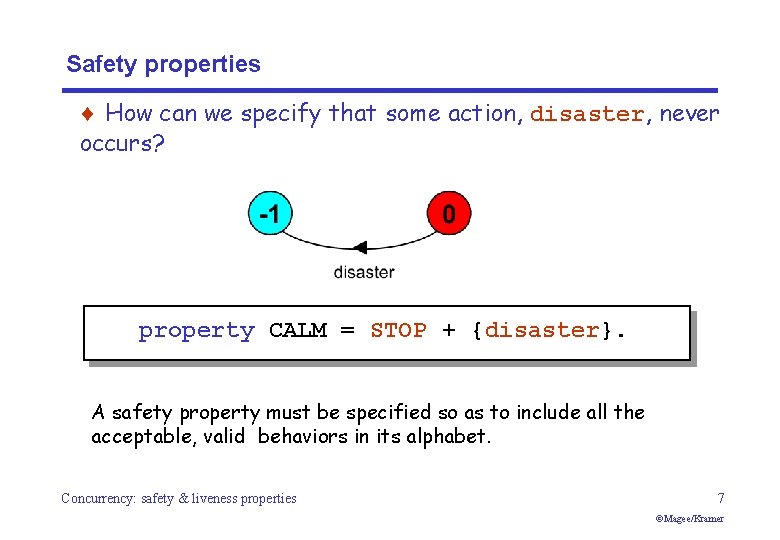 Safety properties

♦ How can we specify that some action, disaster, never occurs?

-1

0

disaster

property CALM = STOP + {disaster}.

A safety property must be specified so as to include all the acceptable, valid behaviors in its alphabet.

Concurrency: safety & liveness properties

7

©Magee/Kramer